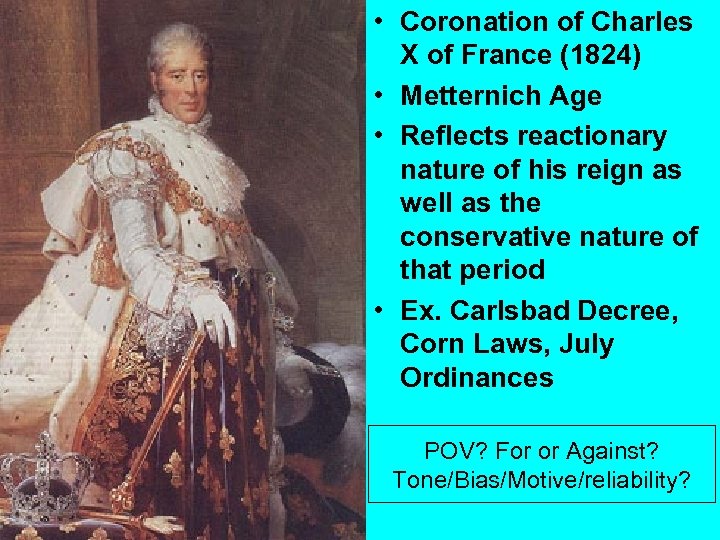 • Coronation of Charles X of France (1824)
• Metternich Age
• Reflects reactionary nature of his reign as well as the conservative nature of that period
• Ex. Carlsbad Decree, Corn Laws, July Ordinances

POV? For or Against? Tone/Bias/Motive/reliability?